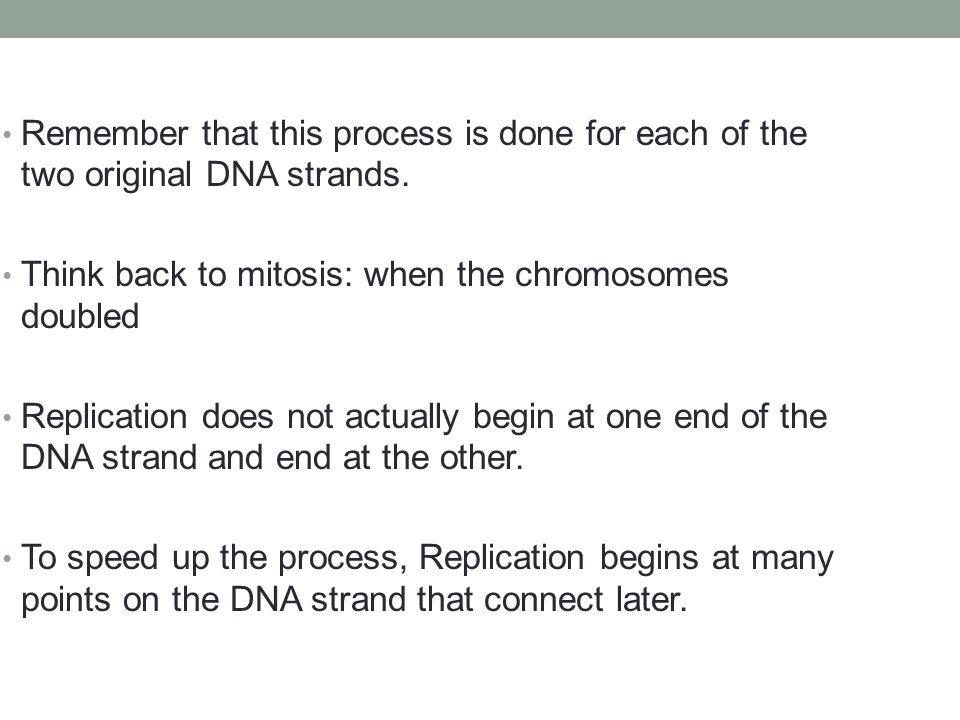 • Remember that this process is done for each of the two original DNA strands.

• Think back to mitosis: when the chromosomes doubled

• Replication does not actually begin at one end of the DNA strand and end at the other.

• To speed up the process, Replication begins at many points on the DNA strand that connect later.